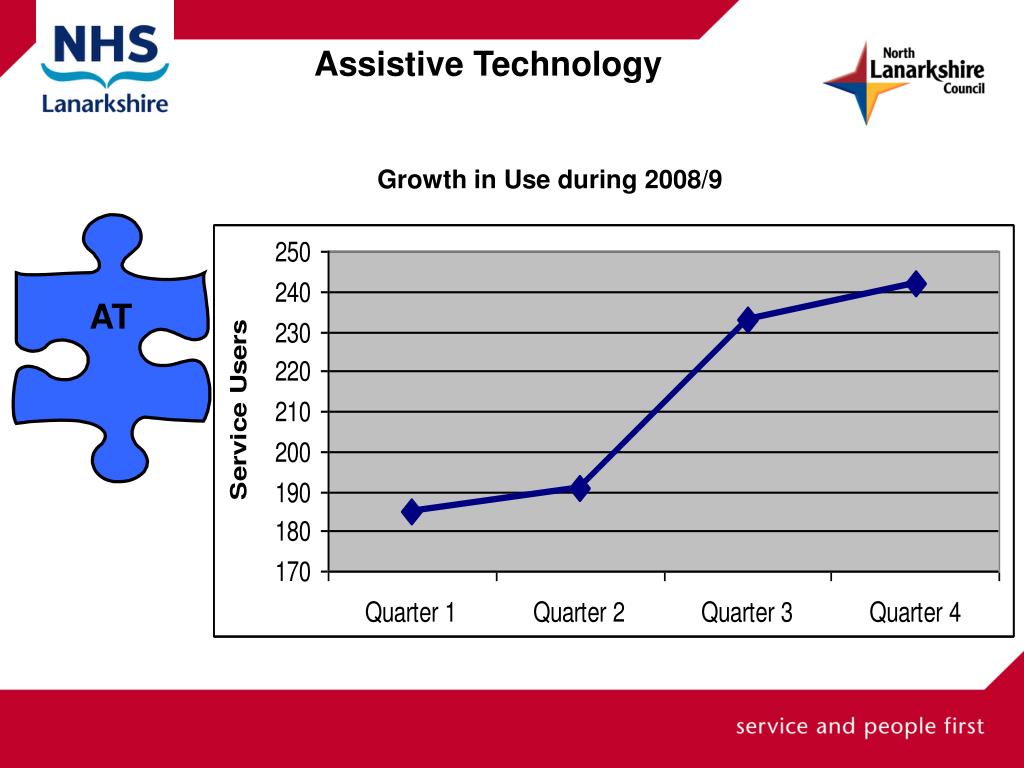 NHS
Lanarkshire

Assistive Technology

North
Lanarkshire
Council

Growth in Use during 2008/9

AT

Service Users

250
240
230
220
210
200
190
180
170

Quarter 1
Quarter 2
Quarter 3
Quarter 4

service and people first